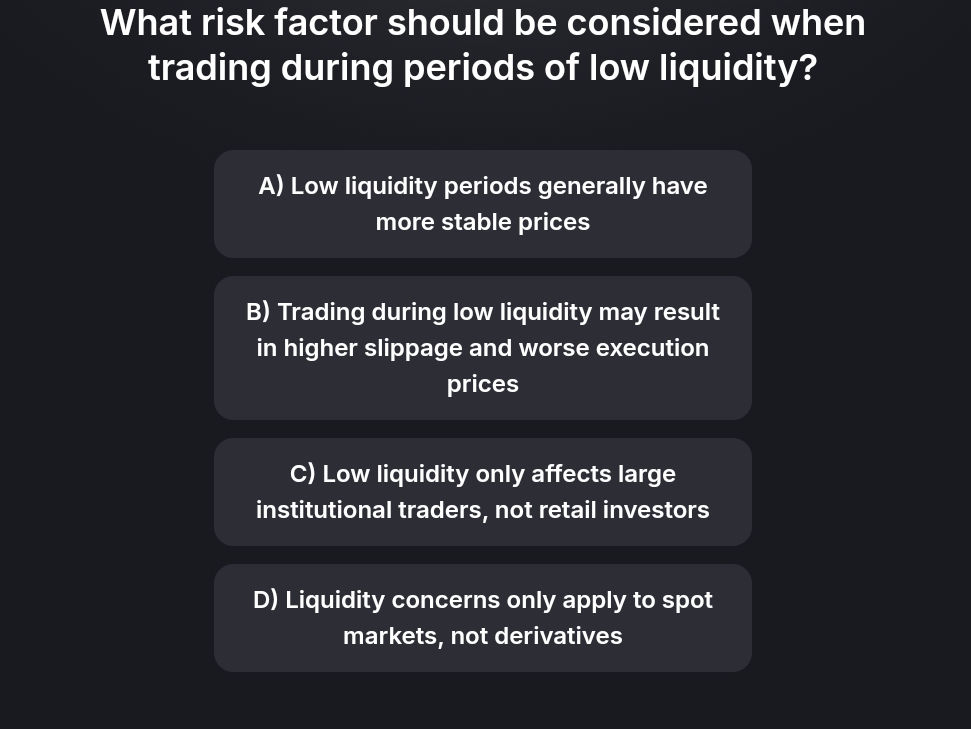 What risk factor should be considered when trading during periods of low liquidity?

A) Low liquidity periods generally have more stable prices

B) Trading during low liquidity may result in higher slippage and worse execution prices

C) Low liquidity only affects large institutional traders, not retail investors

D) Liquidity concerns only apply to spot markets, not derivatives